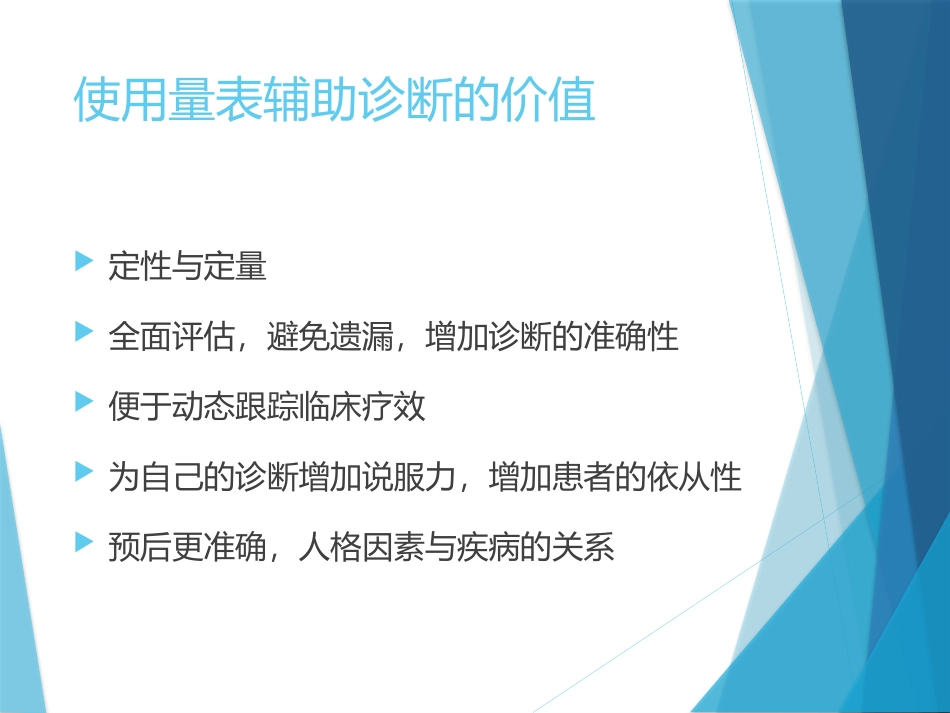 使用量表辅助诊断的价值

定性与定量

全面评估，避免遗漏，增加诊断的准确性

便于动态跟踪临床疗效

为自己的诊断增加说服力，增加患者的依从性

预后更准确，人格因素与疾病的关系